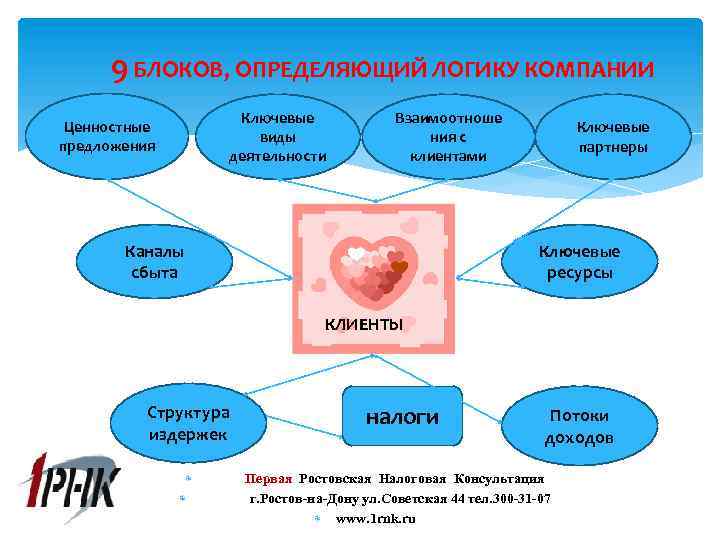 9 БЛОКОВ, ОПРЕДЕЛЯЮЩИЙ ЛОГИКУ КОМПАНИИ

Ценностные предложения

Ключевые виды деятельности

Взаимоотношения с клиентами

Ключевые партнеры

Каналы сбыта

КЛИЕНТЫ

Ключевые ресурсы

Структура издержек

налоги

Потоки доходов

1РНК

Первая Ростовская Налоговая Консультация

г.Ростов-на-Дону ул.Советская 44 тел.300-31-07

www.1rnk.ru